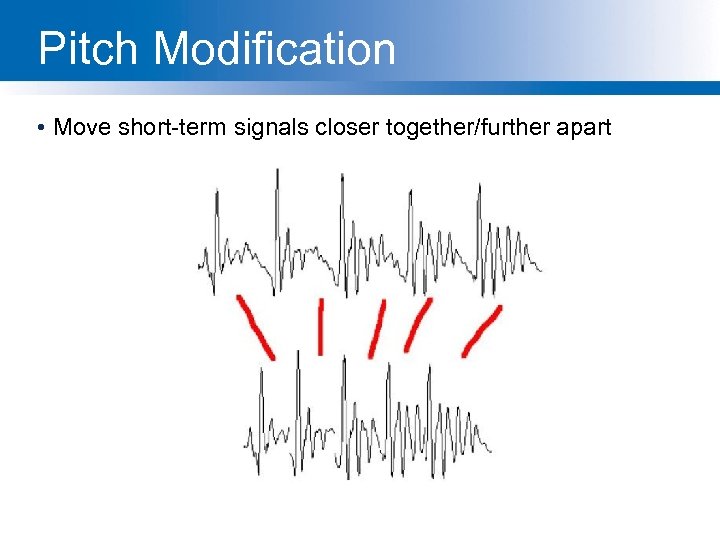 Pitch Modification

• Move short-term signals closer together/further apart